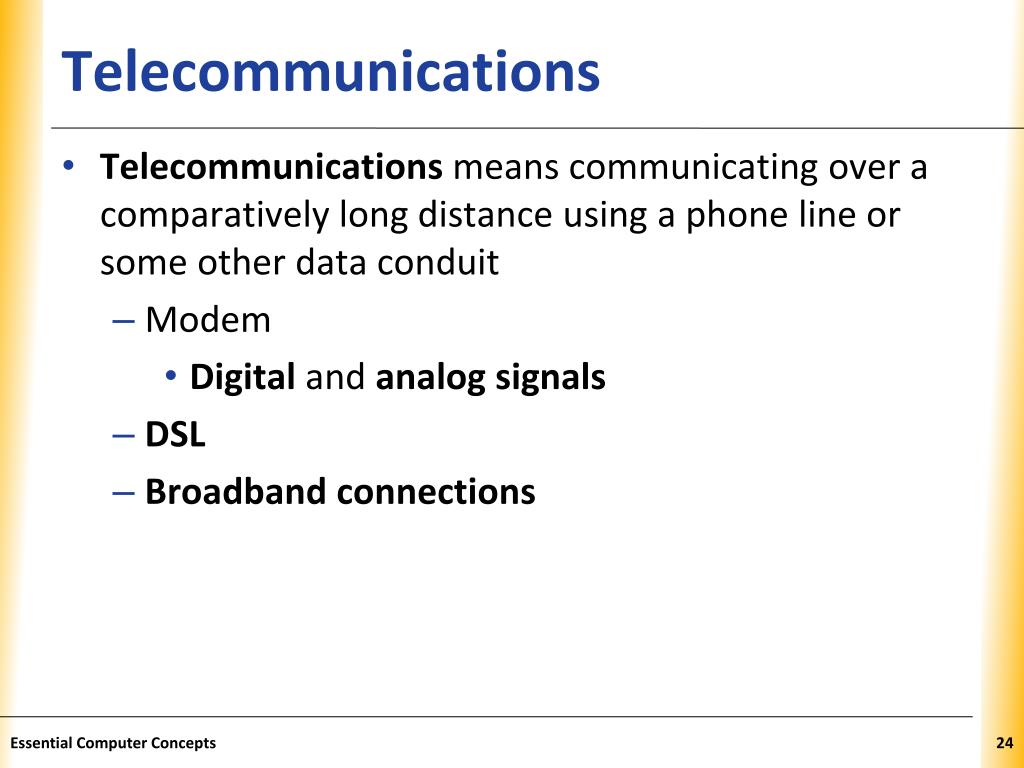 Telecommunications

• Telecommunications means communicating over a comparatively long distance using a phone line or some other data conduit

– Modem

• Digital and analog signals

– DSL

– Broadband connections

Essential Computer Concepts

24